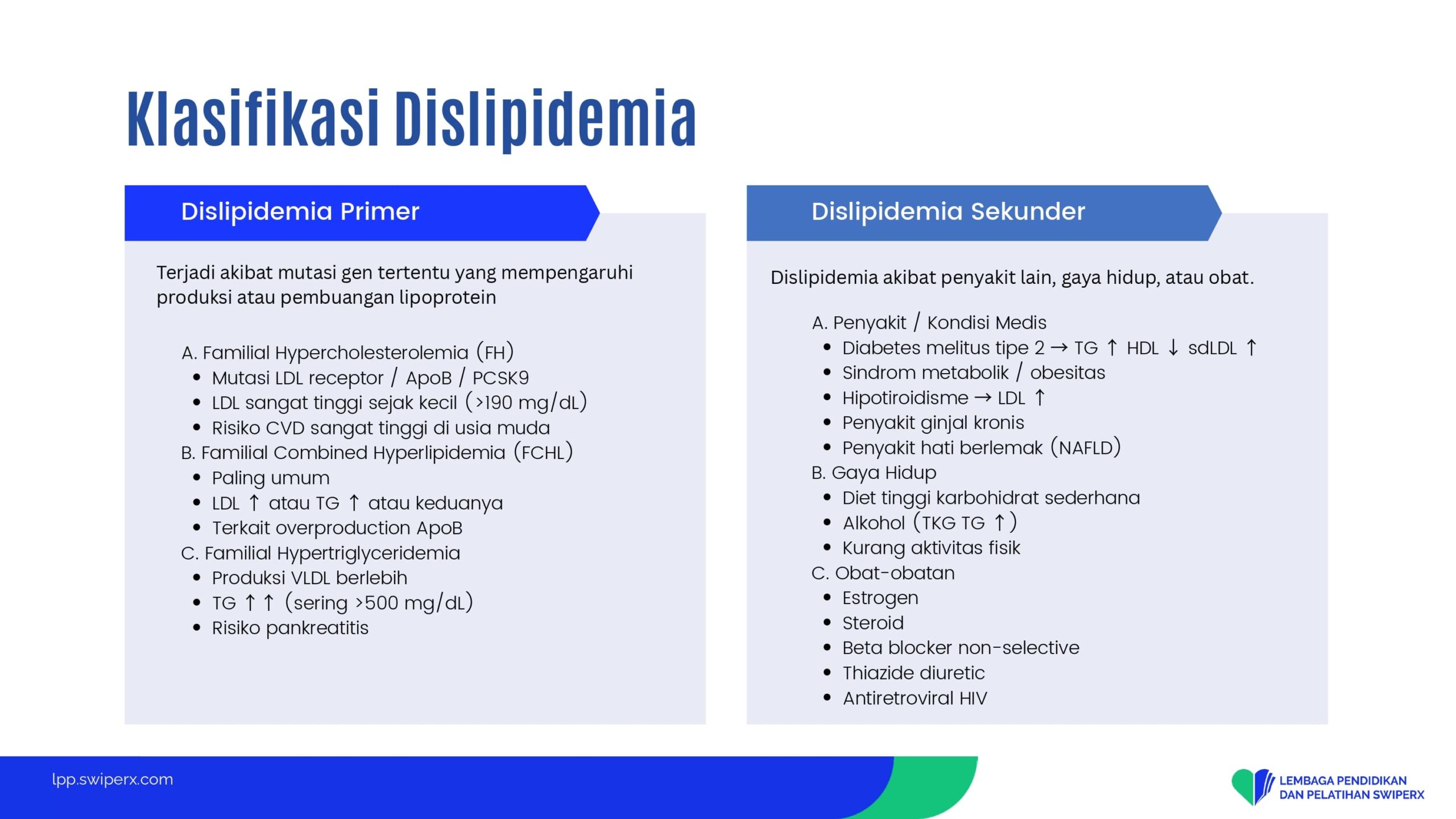 Klasifikasi Dislipidemia

Dislipidemia Primer

Terjadi akibat mutasi gen tertentu yang mempengaruhi produksi atau pembuangan lipoprotein

A. Familial Hypercholesterolemia (FH)
- Mutasi LDL receptor / ApoB / PCSK9
- LDL sangat tinggi sejak kecil (>190 mg/dL)
- Risiko CVD sangat tinggi di usia muda

B. Familial Combined Hyperlipidemia (FCHL)
- Paling umum
- LDL ↑ atau TG ↑ atau keduanya
- Terkait overproduction ApoB

C. Familial Hypertriglyceridemia
- Produksi VLDL berlebih
- TG ↑↑ (sering >500 mg/dL)
- Risiko pankreatitis

Dislipidemia Sekunder

Dislipidemia akibat penyakit lain, gaya hidup, atau obat.

A. Penyakit / Kondisi Medis
- Diabetes melitus tipe 2 → TG ↑ HDL ↓ sdLDL ↑
- Sindrom metabolik / obesitas
- Hipotiroidisme → LDL ↑
- Penyakit ginjal kronis
- Penyakit hati berlemak (NAFLD)

B. Gaya Hidup
- Diet tinggi karbohidrat sederhana
- Alkohol (TKG TG ↑)
- Kurang aktivitas fisik

C. Obat-obatan
- Estrogen
- Steroid
- Beta blocker non-selective
- Thiazide diuretic
- Antiretroviral HIV

lpp.swiperx.com

LEMBAGA PENDIDIKAN DAN PELATIHAN SWIPERX